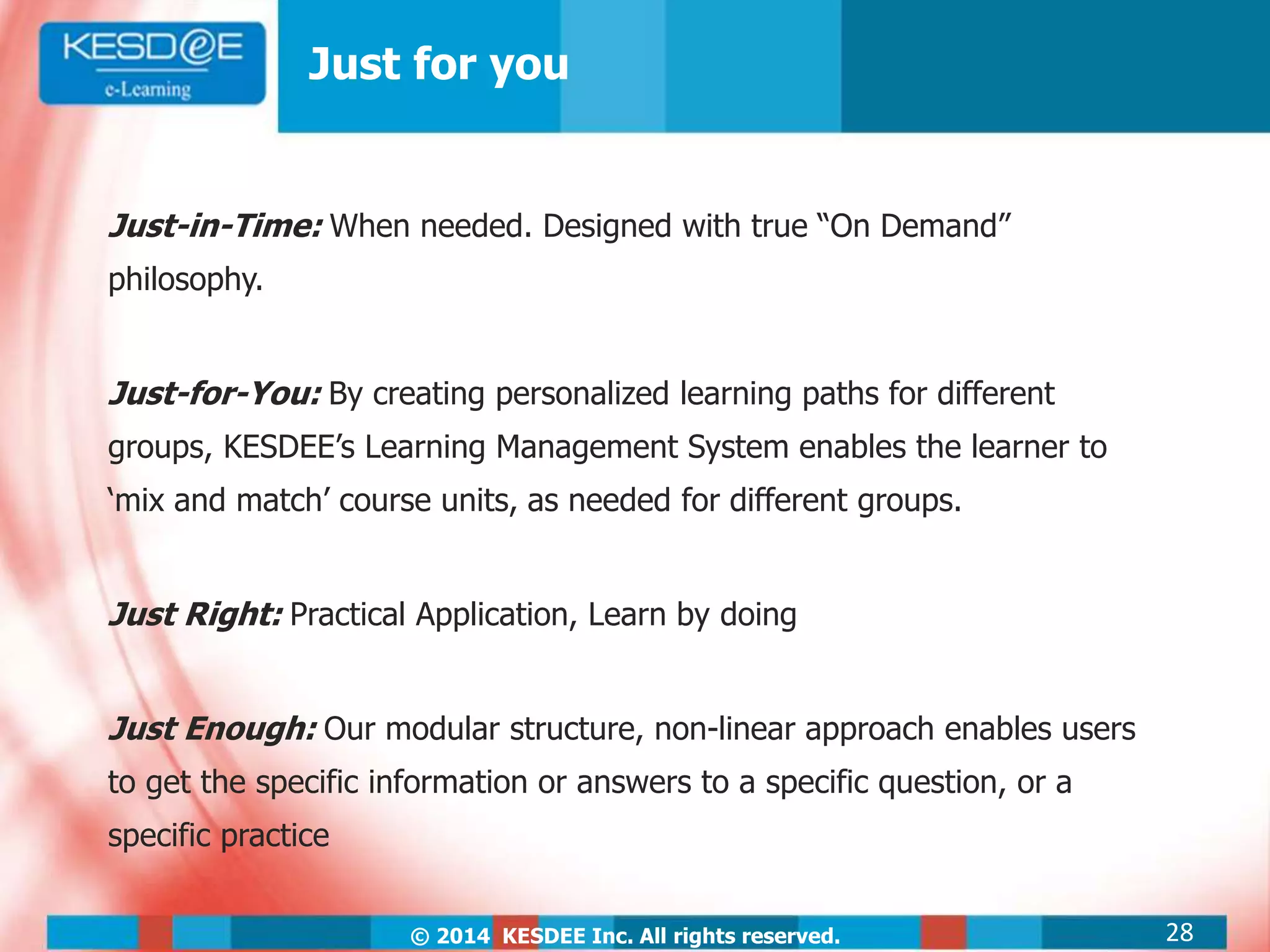 KESD@E
e-Learning

Just for you

Just-in-Time: When needed. Designed with true “On Demand” philosophy.

Just-for-You: By creating personalized learning paths for different groups, KESDEE’s Learning Management System enables the learner to ‘mix and match’ course units, as needed for different groups.

Just Right: Practical Application, Learn by doing

Just Enough: Our modular structure, non-linear approach enables users to get the specific information or answers to a specific question, or a specific practice

© 2014 KESDEE Inc. All rights reserved.

28